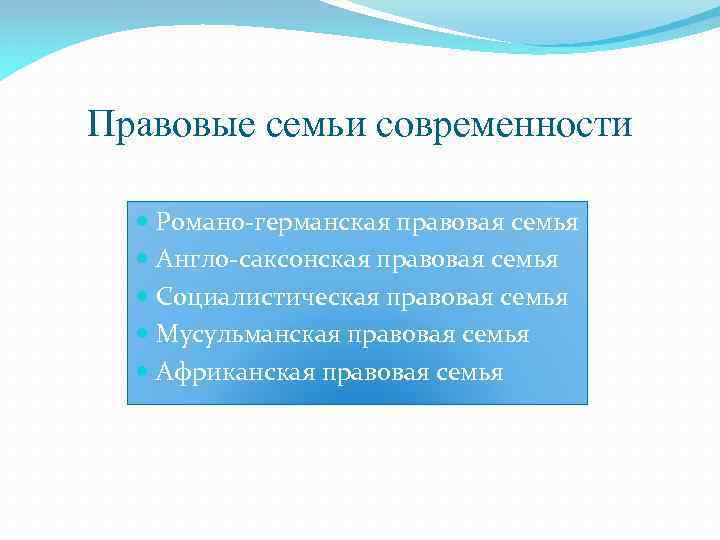 Правовые семьи современности

- Романо-германская правовая семья
- Англо-саксонская правовая семья
- Социалистическая правовая семья
- Мусульманская правовая семья
- Африканская правовая семья